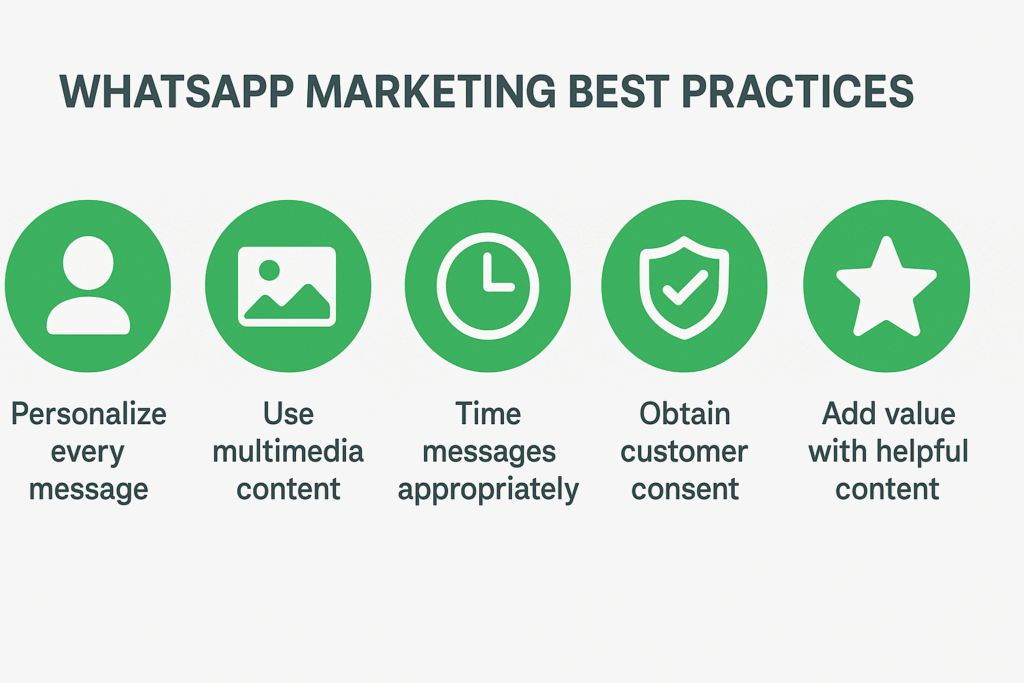 WHATSAPP MARKETING BEST PRACTICES

Personalize every message

Use multimedia content

Time messages appropriately

Obtain customer consent

Add value with helpful content